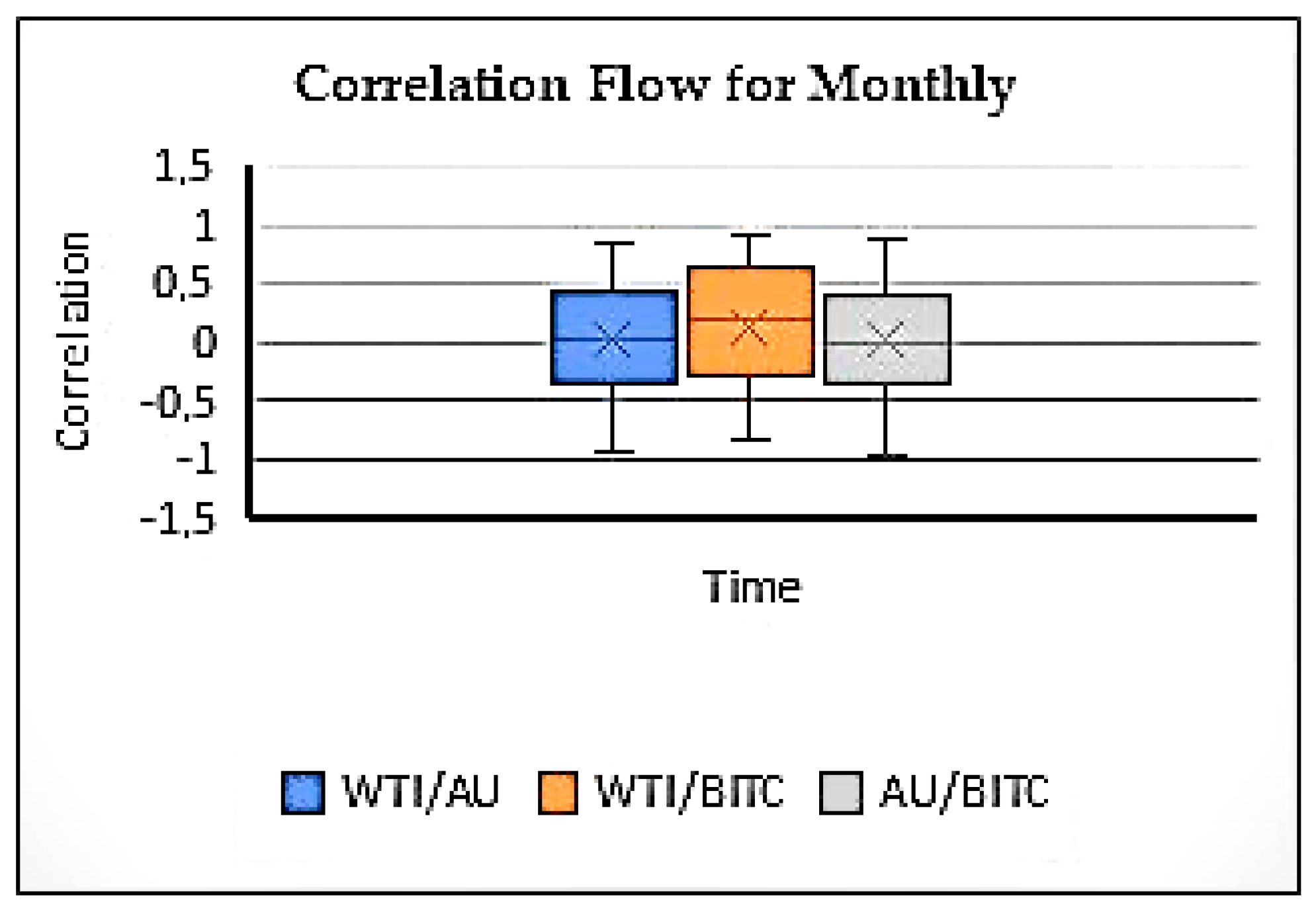 Correlation Flow for Monthly

Correlation

1,5
1
0,5
0
-0,5
-1
-1,5

Time

WTI/AU WTI/BITC AU/BITC